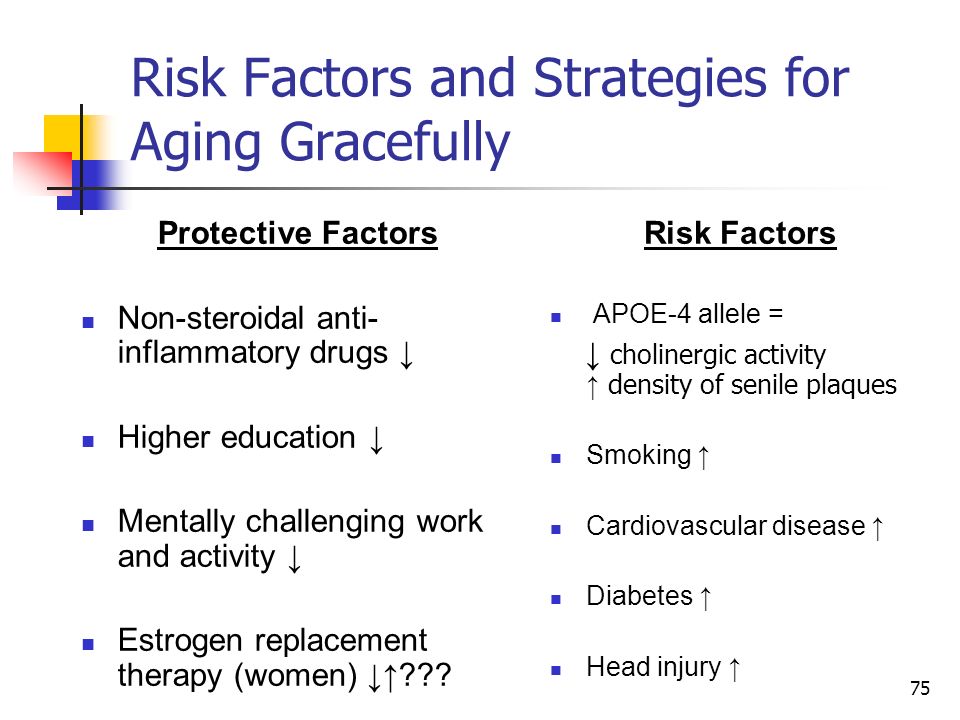 Risk Factors and Strategies for Aging Gracefully

Protective Factors

- Non-steroidal anti-inflammatory drugs ↓
- Higher education ↓
- Mentally challenging work and activity ↓
- Estrogen replacement therapy (women) ↓↑???

Risk Factors

- APOE-4 allele =
↓ cholinergic activity
↑ density of senile plaques
- Smoking ↑
- Cardiovascular disease ↑
- Diabetes ↑
- Head injury ↑

75